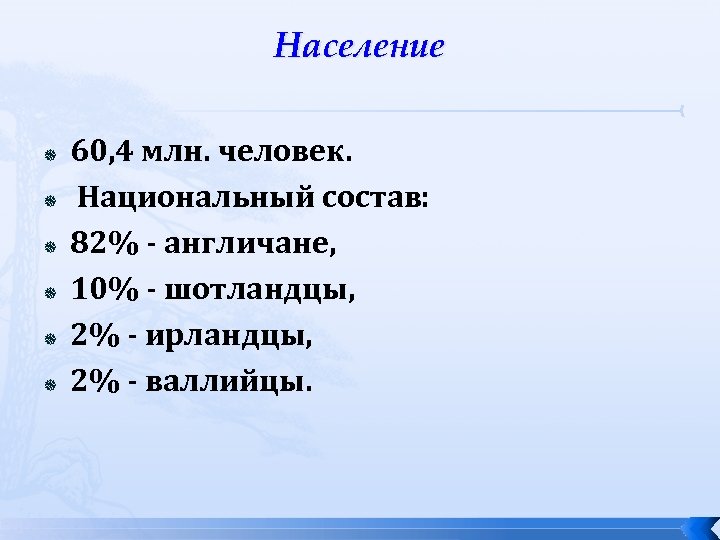 Население

60,4 млн. человек.
Национальный состав:
82% - англичане,
10% - шотландцы,
2% - ирландцы,
2% - валлийцы.